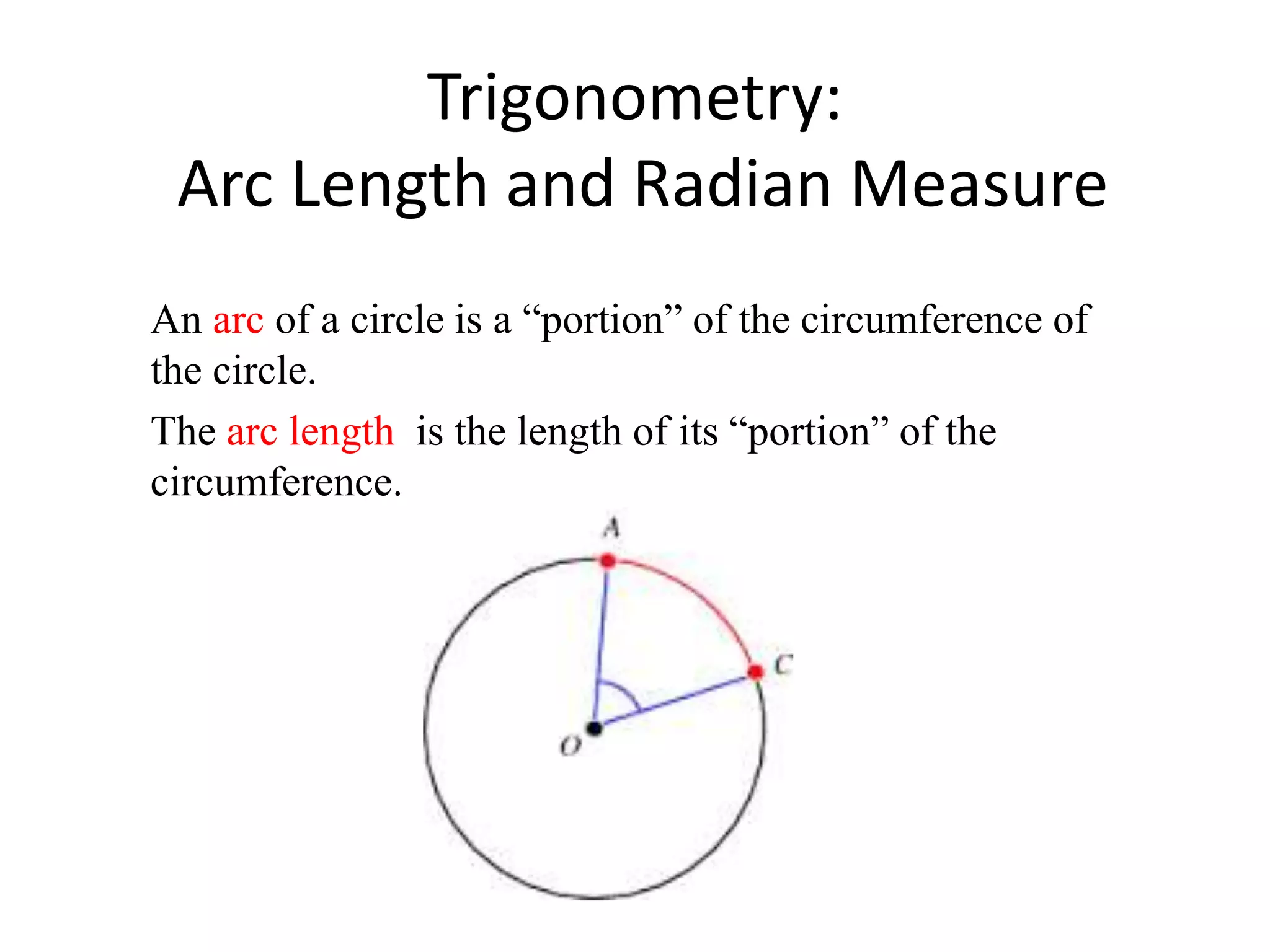 Trigonometry:
Arc Length and Radian Measure

An arc of a circle is a “portion” of the circumference of the circle.

The arc length is the length of its “portion” of the circumference.

A

C

O